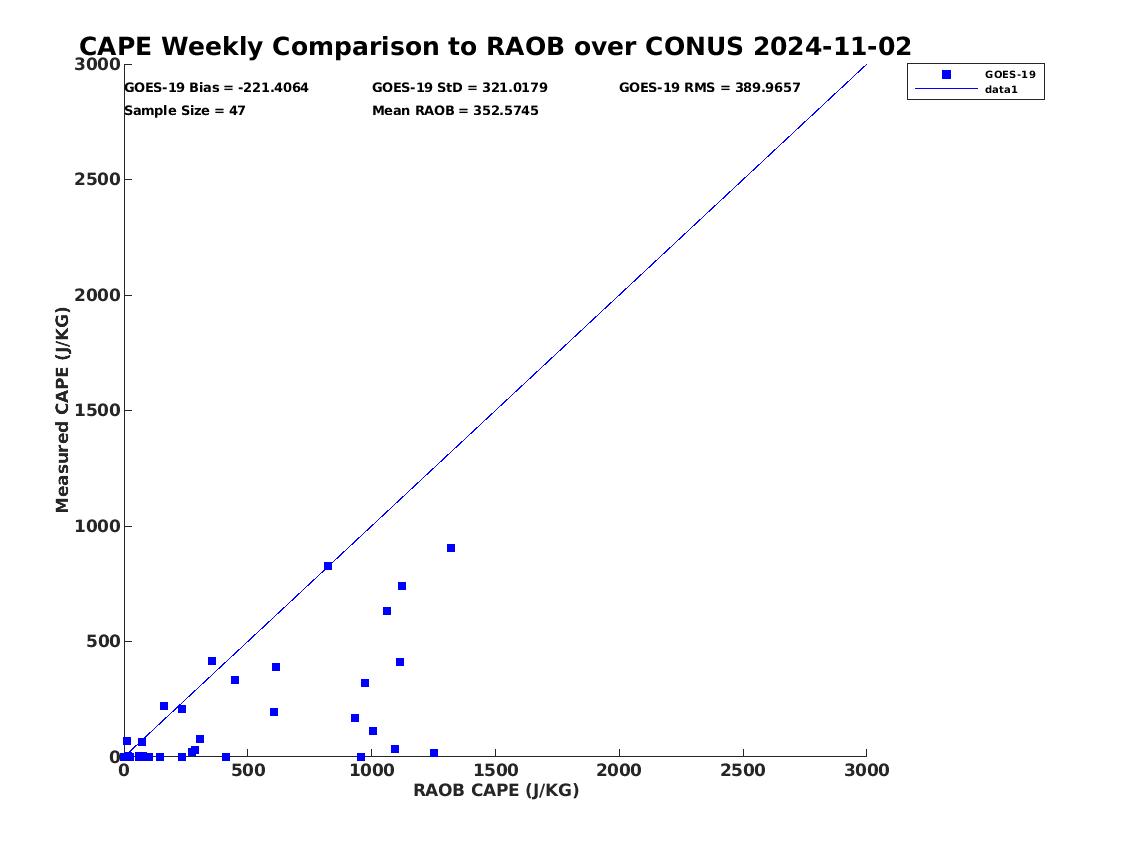 CAPE Weekly Comparison to RAOB over CONUS 2024-11-02

GOES-19 Bias = -221.4064
GOES-19 StD = 321.0179
GOES-19 RMS = 389.9657
Sample Size = 47
Mean RAOB = 352.5745

GOES-19
data1

Measured CAPE (J/KG)

3000
2500
2000
1500
1000
500
0

0
500
1000
1500
2000
2500
3000

RAOB CAPE (J/KG)